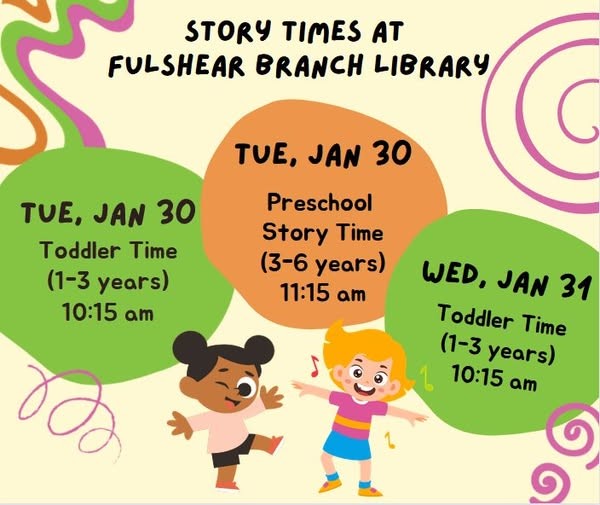 STORY TIMES AT
FULSHEAR BRANCH LIBRARY

TUE, JAN 30
Toddler Time
(1-3 years)
10:15 am

TUE, JAN 30
Preschool
Story Time
(3-6 years)
11:15 am

WED, JAN 31
Toddler Time
(1-3 years)
10:15 am